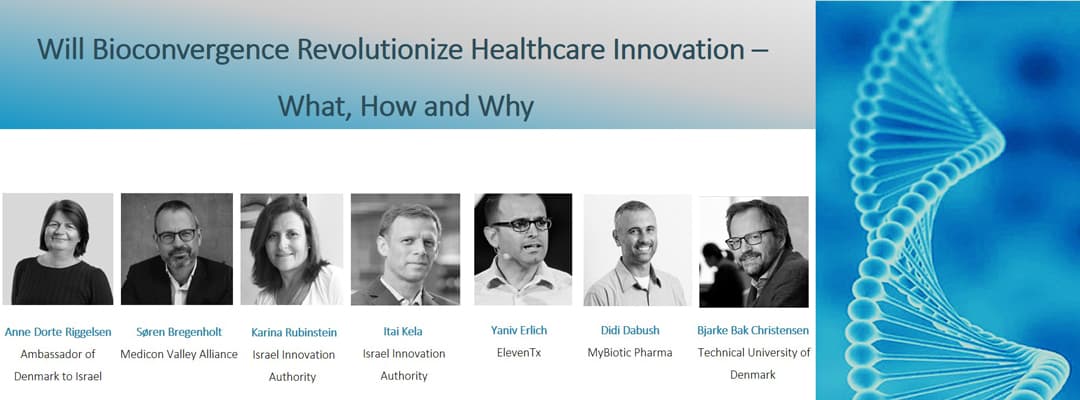 Will Bioconvergence Revolutionize Healthcare Innovation – What, How and Why

Anne Dorte Riggelsen
Ambassador of Denmark to Israel

Søren Bregenholt
Medicon Valley Alliance

Karina Rubinstein
Israel Innovation Authority

Itai Kela
Israel Innovation Authority

Yaniv Erlich
ElevenTx

Didi Dabush
MyBiotic Pharma

Bjarke Bak Christensen
Technical University of Denmark